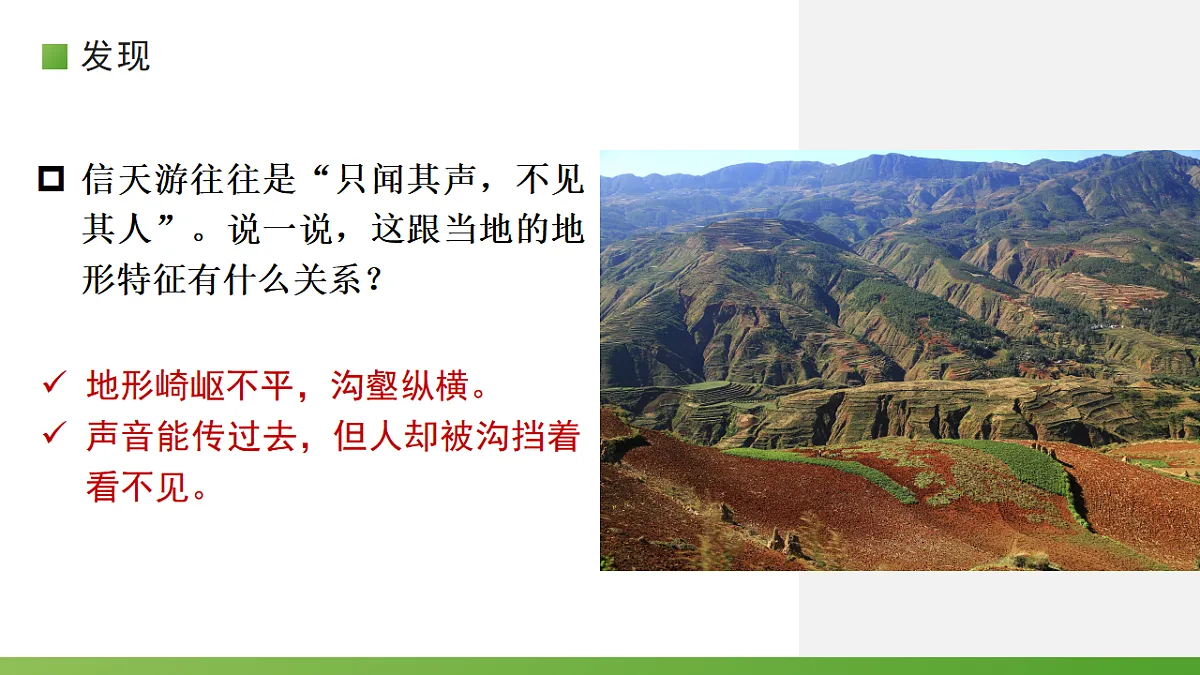 发现

信天游往往是“只闻其声，不见其人”。说一说，这跟当地的地形特征有什么关系？

✓ 地形崎岖不平，沟壑纵横。
✓ 声音能传过去，但人却被沟挡着看不见。